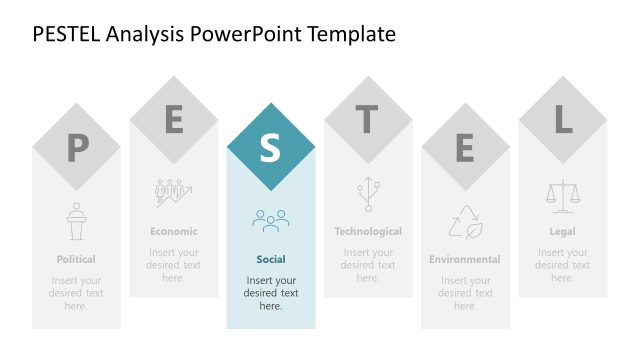 PESTEL Analysis PowerPoint Template

P

Political

Insert your desired text here.

E

Economic

Insert your desired text here.

S

Social

Insert your desired text here.

T

Technological

Insert your desired text here.

E

Environmental

Insert your desired text here.

L

Legal

Insert your desired text here.